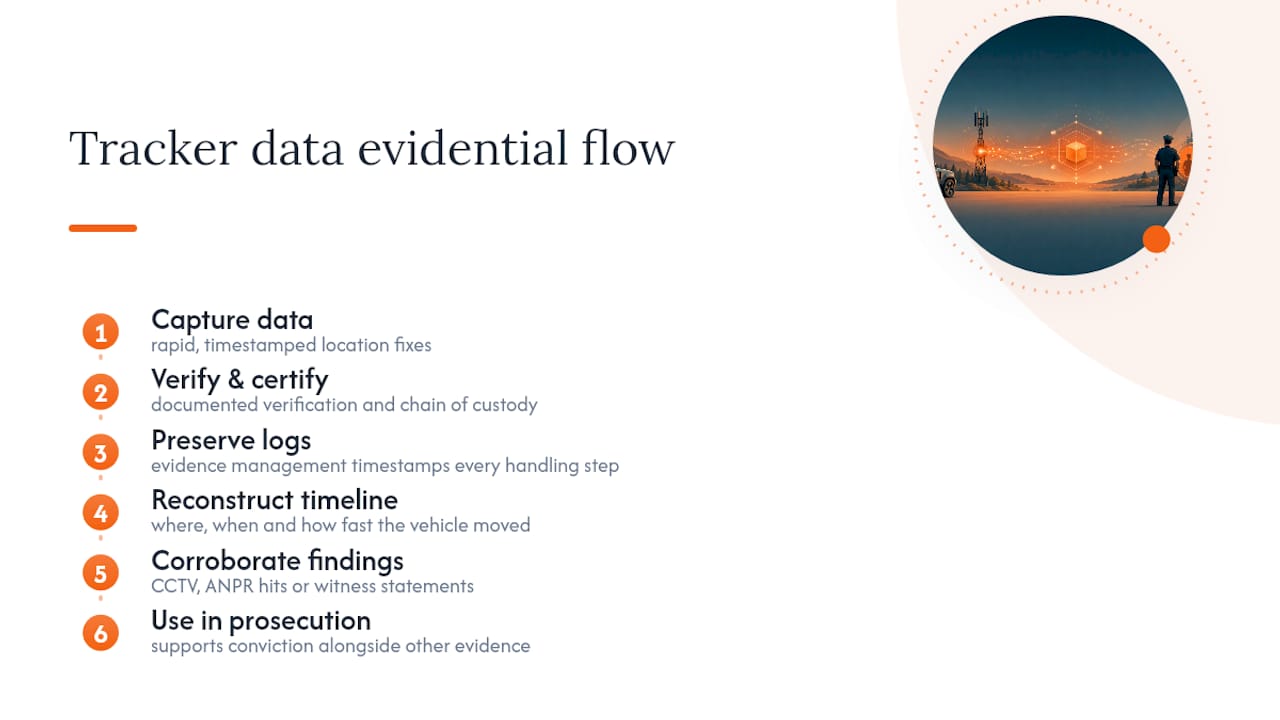 Tracker data evidential flow

1
Capture data
rapid, timestamped location fixes

2
Verify & certify
documented verification and chain of custody

3
Preserve logs
evidence management timestamps every handling step

4
Reconstruct timeline
where, when and how fast the vehicle moved

5
Corroborate findings
CCTV, ANPR hits or witness statements

6
Use in prosecution
supports conviction alongside other evidence